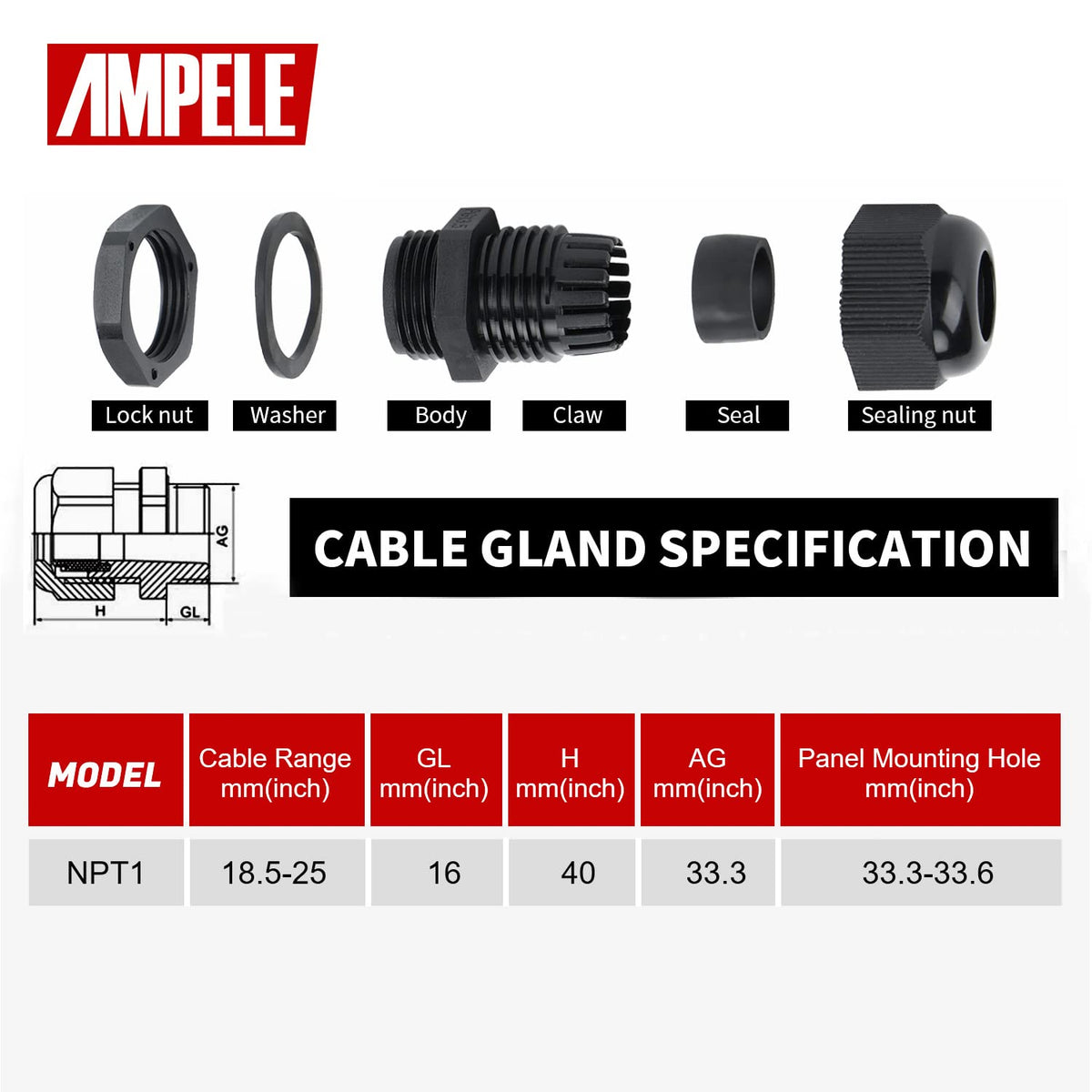 AMPELE

Lock nut
Washer
Body
Claw
Seal
Sealing nut

AG
H
GL

CABLE GLAND SPECIFICATION

| MODEL | Cable Range mm(inch) | GL mm(inch) | H mm(inch) | AG mm(inch) | Panel Mounting Hole mm(inch) |
|---|---|---|---|---|---|
| NPT1 | 18.5-25 | 16 | 40 | 33.3 | 33.3-33.6 |